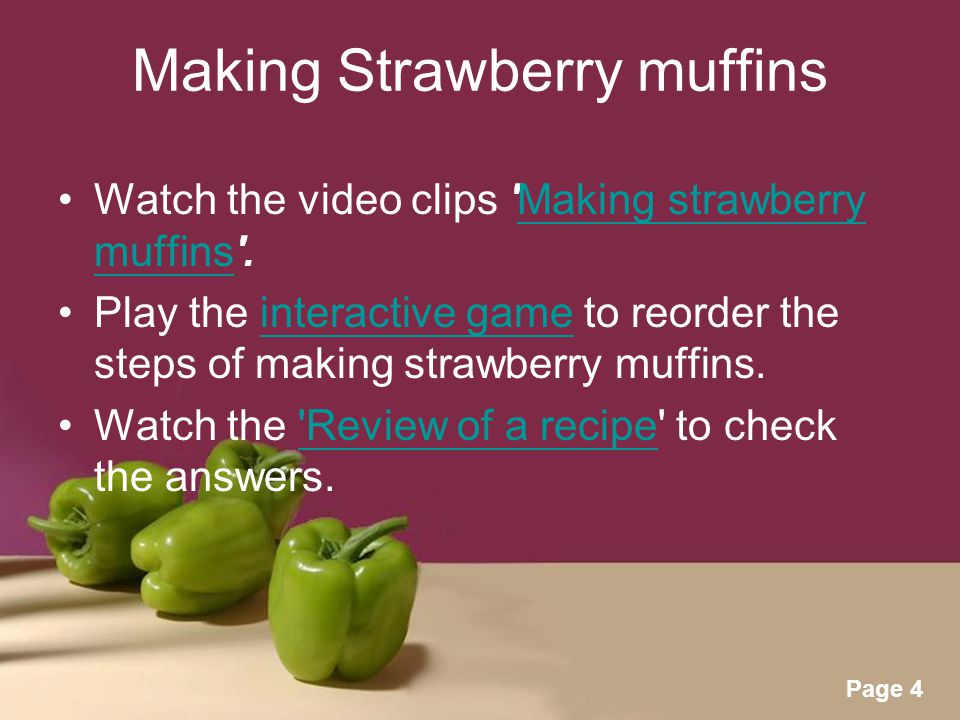 Making Strawberry muffins

• Watch the video clips 'Making strawberry muffins'.

• Play the interactive game to reorder the steps of making strawberry muffins.

• Watch the 'Review of a recipe' to check the answers.

Page 4